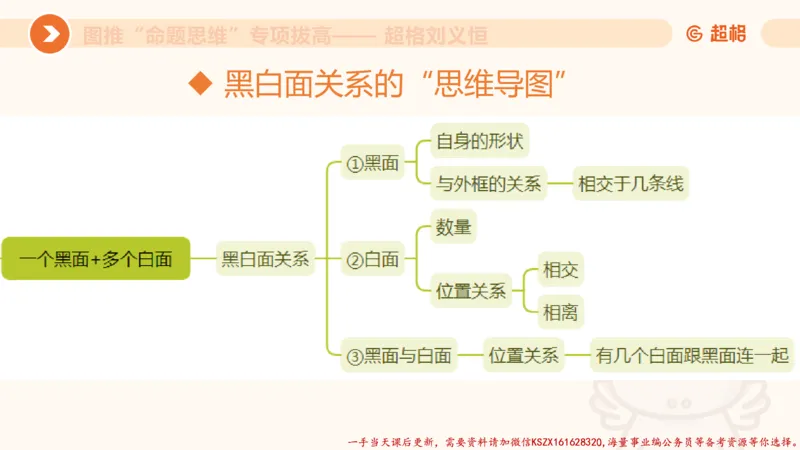 图推“命题思维”专项拔高—— 超格刘义恒

超格

◆ 黑白面关系的“思维导图”

一个黑面+多个白面

黑白面关系

①黑面

自身的形状

与外框的关系

相交于几条线

②白面

数量

位置关系

相交

相离

③黑面与白面

位置关系

有几个白面跟黑面连一起

一手当天课后更新，需要资料请加微信KSZX161628320，海量事业编公务员等备考资源等你选择。